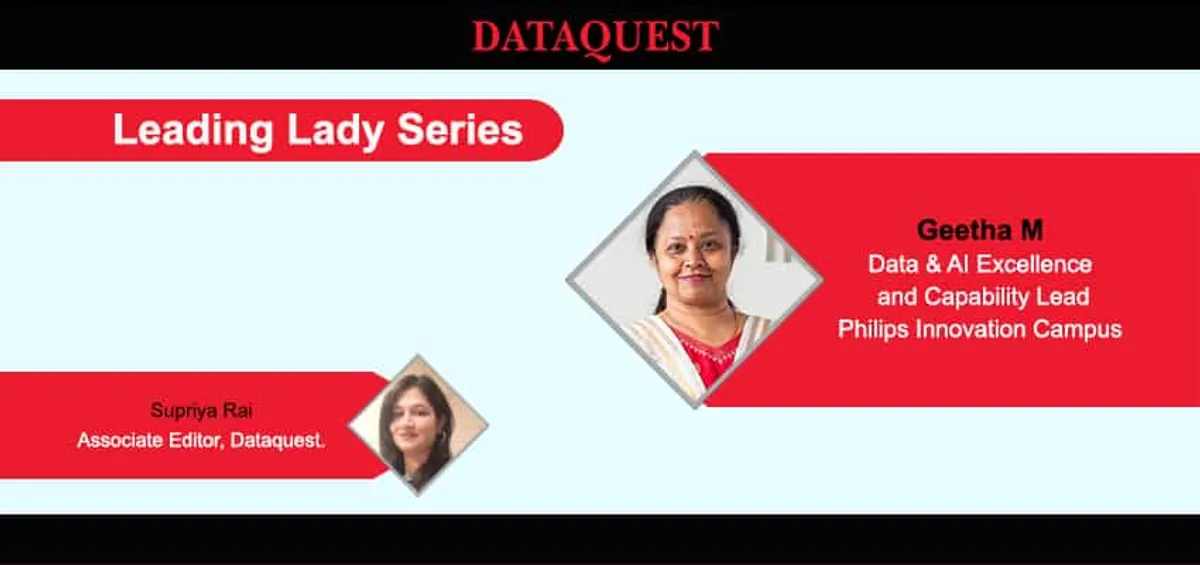 DATAQUEST

Leading Lady Series

Geetha M
Data & AI Excellence
and Capability Lead
Philips Innovation Campus

Supriya Rai
Associate Editor, Dataquest.